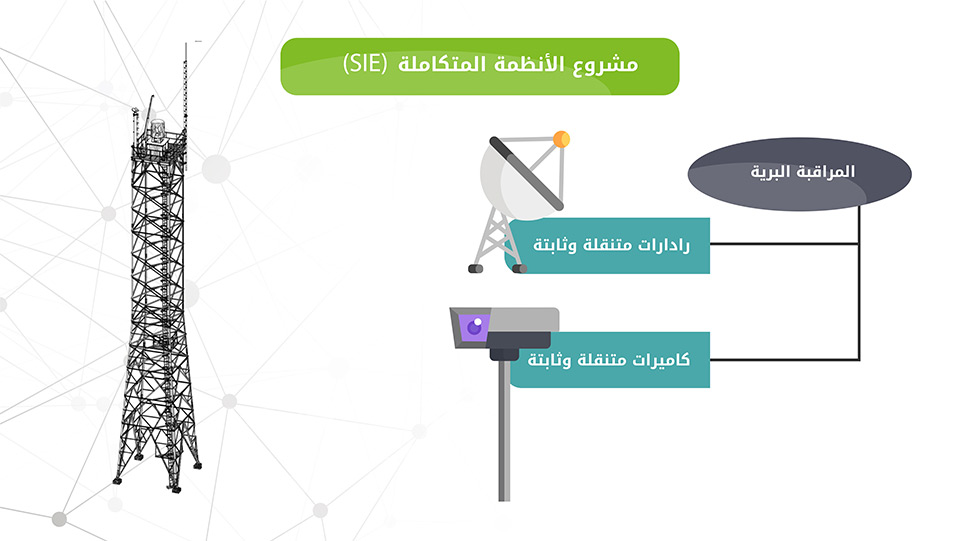 مشروع الأنظمة المتكاملة (SIE)

المراقبة البرية

رادارات متنقلة وثابتة

كاميرات متنقلة وثابتة